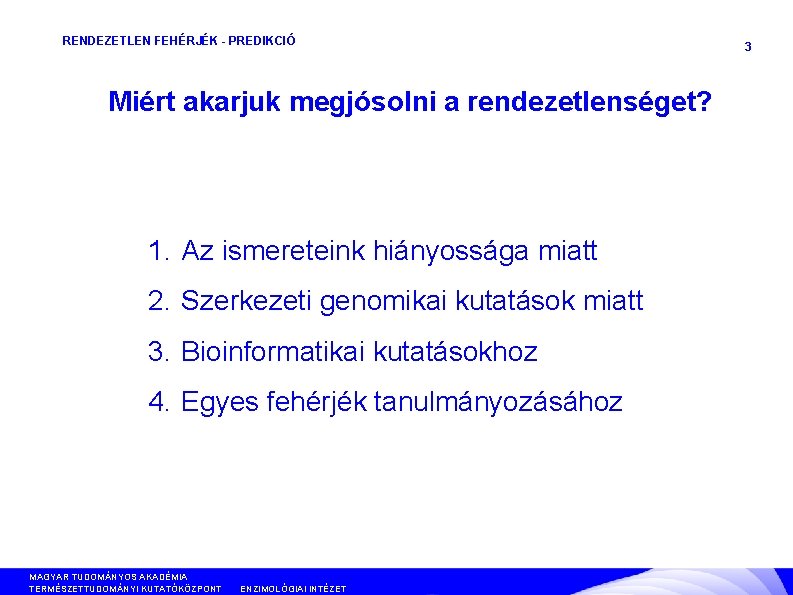 RENDEZETLEN FEHÉRJÉK - PREDIKCIÓ

3

Miért akarjuk megjósolni a rendezetlenséget?

1. Az ismereteink hiányossága miatt
2. Szerkezeti genomikai kutatások miatt
3. Bioinformatikai kutatásokhoz
4. Egyes fehérjék tanulmányozásához

MAGYAR TUDOMÁNYOS AKADÉMIA
TERMÉSZETTUDOMÁNYI KUTATÓKÖZPONT ENZIMOLÓGIAI INTÉZET